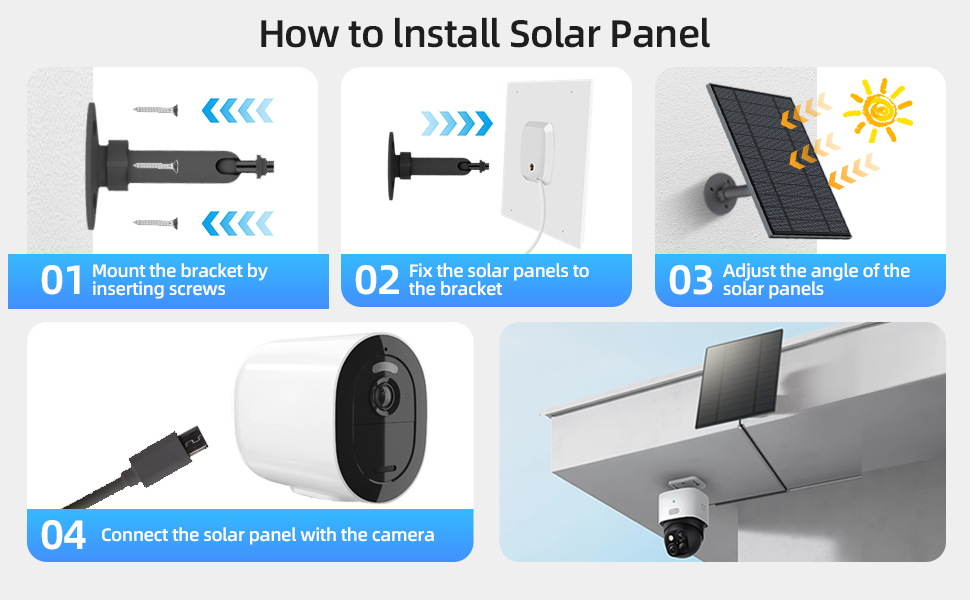 How to lnstall Solar Panel

01 Mount the bracket by inserting screws

02 Fix the solar panels to the bracket

03 Adjust the angle of the solar panels

04 Connect the solar panel with the camera